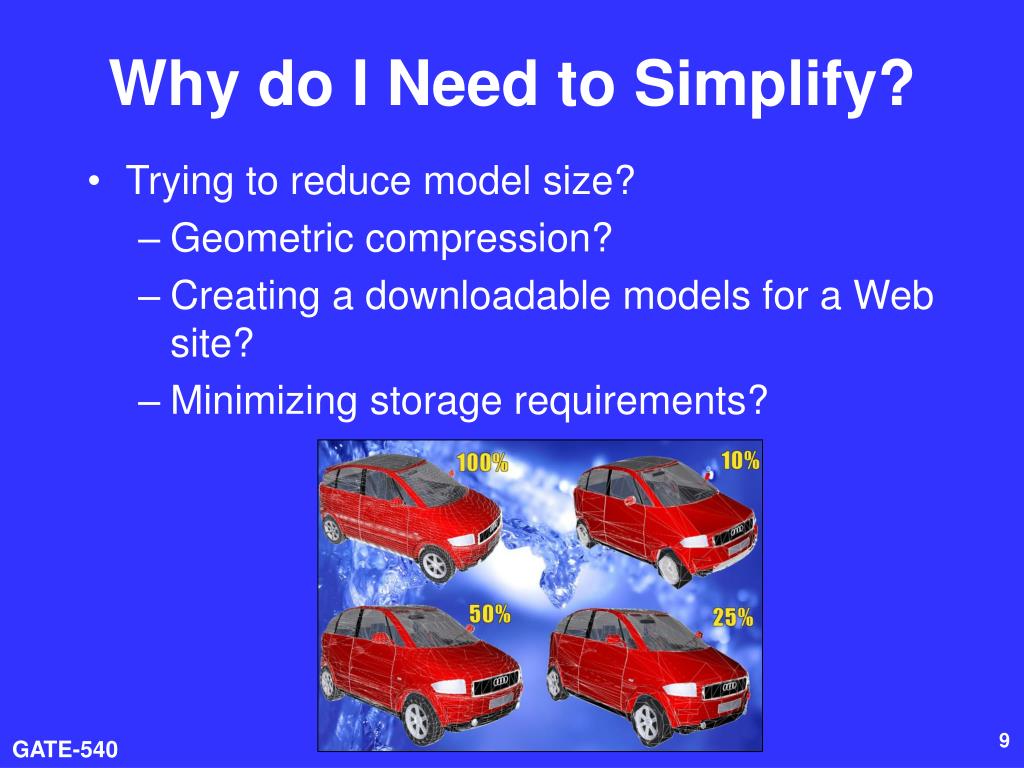 Why do I Need to Simplify?

• Trying to reduce model size?
– Geometric compression?
– Creating a downloadable models for a Web site?
– Minimizing storage requirements?

100%
10%
50%
25%

GATE-540

9